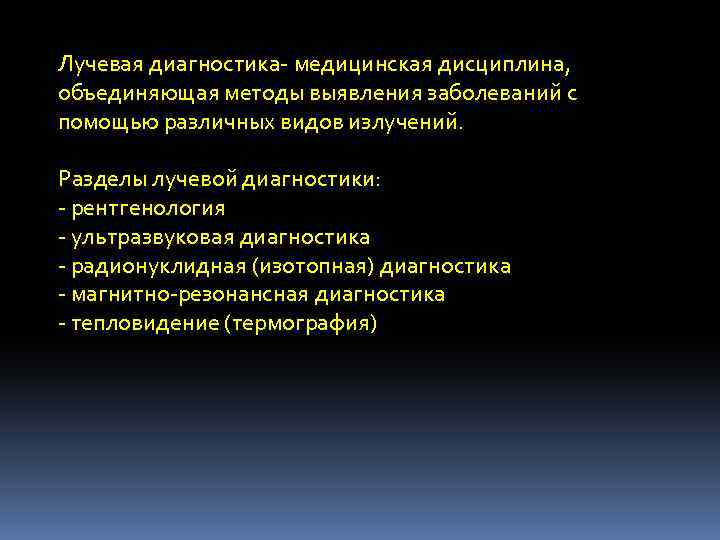 Лучевая диагностика- медицинская дисциплина, объединяющая методы выявления заболеваний с помощью различных видов излучений.

Разделы лучевой диагностики:
- рентгенология
- ультразвуковая диагностика
- радионуклидная (изотопная) диагностика
- магнитно-резонансная диагностика
- тепловидение (термография)